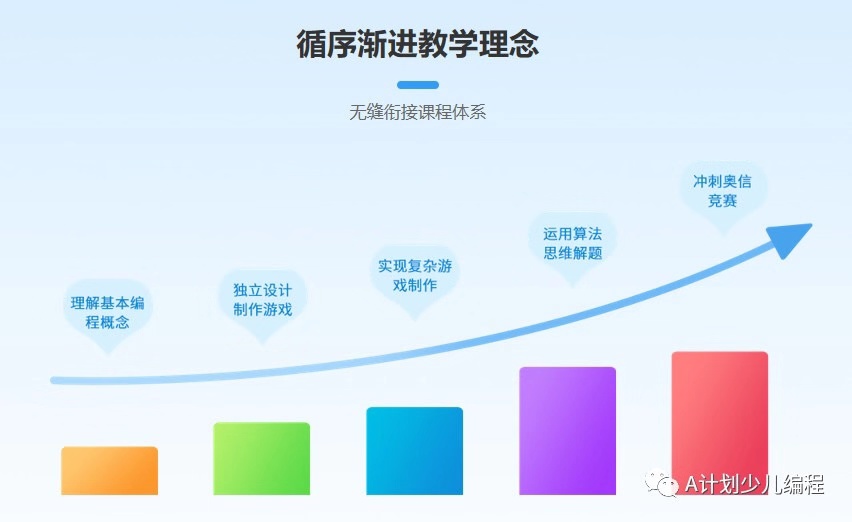 循序渐进教学理念

无缝衔接课程体系

理解基本编程概念

独立设计制作游戏

实现复杂游戏制作

运用算法思维解题

冲刺奥信竞赛

A计划少儿编程